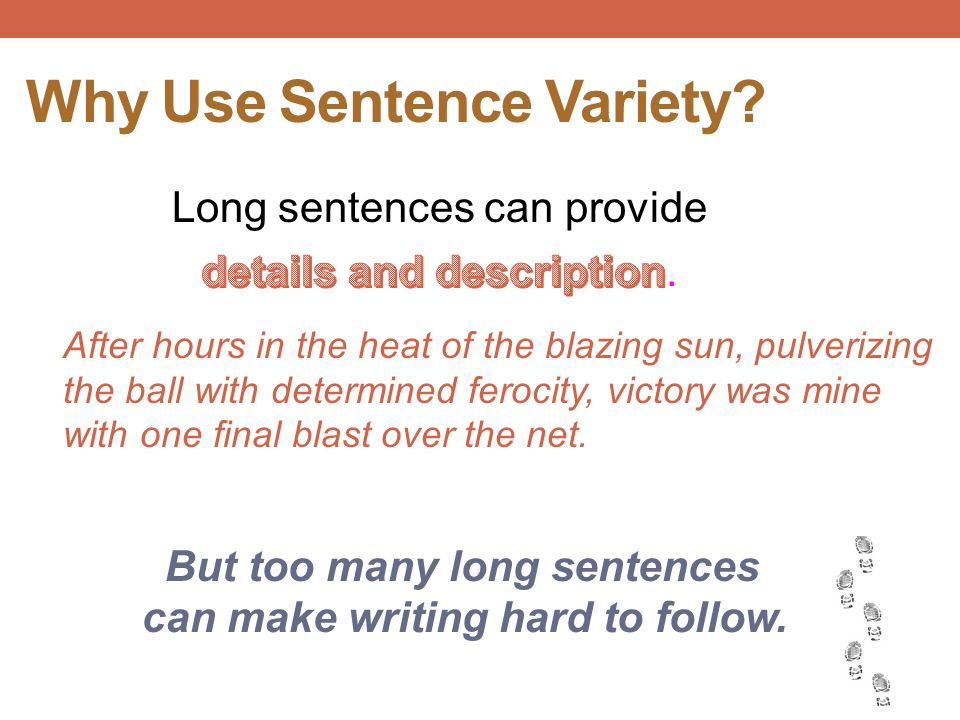 Why Use Sentence Variety?

Long sentences can provide details and description.

After hours in the heat of the blazing sun, pulverizing the ball with determined ferocity, victory was mine with one final blast over the net.

But too many long sentences can make writing hard to follow.